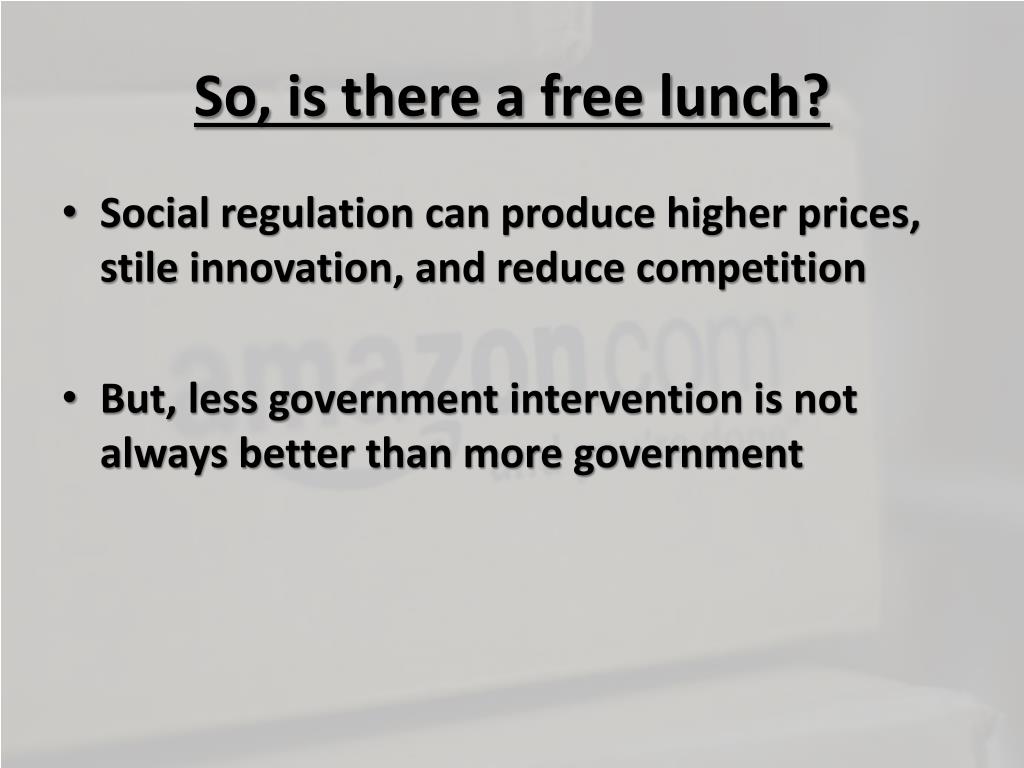 So, is there a free lunch?

• Social regulation can produce higher prices, stile innovation, and reduce competition

• But, less government intervention is not always better than more government

amazon.com